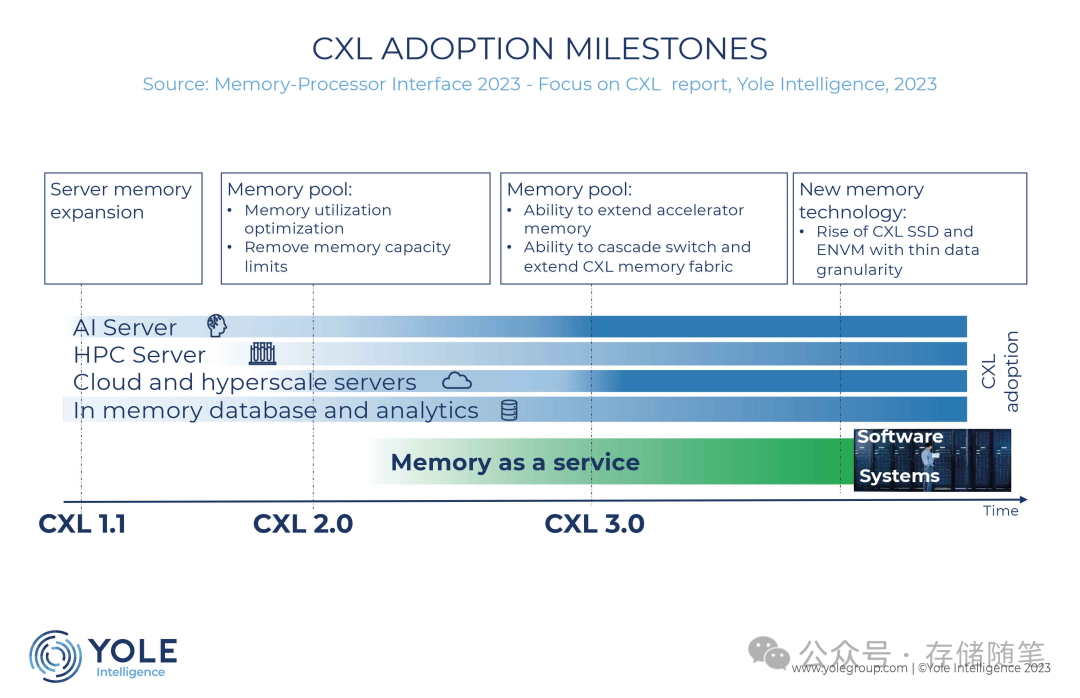 CXL ADOPTION MILESTONES

Source: Memory-Processor Interface 2023 - Focus on CXL report, Yole Intelligence, 2023

Server memory expansion

Memory pool:
• Memory utilization optimization
• Remove memory capacity limits

Memory pool:
• Ability to extend accelerator memory
• Ability to cascade switch and extend CXL memory fabric

New memory technology:
• Rise of CXL SSD and ENVM with thin data granularity

AI Server
HPC Server
Cloud and hyperscale servers
In memory database and analytics

CXL adoption

Memory as a service

Software Systems

CXL 1.1
CXL 2.0
CXL 3.0
Time

YOLE Intelligence

公众号 · 存储随笔

www.yolegroup.com | ©Yole Intelligence 2023